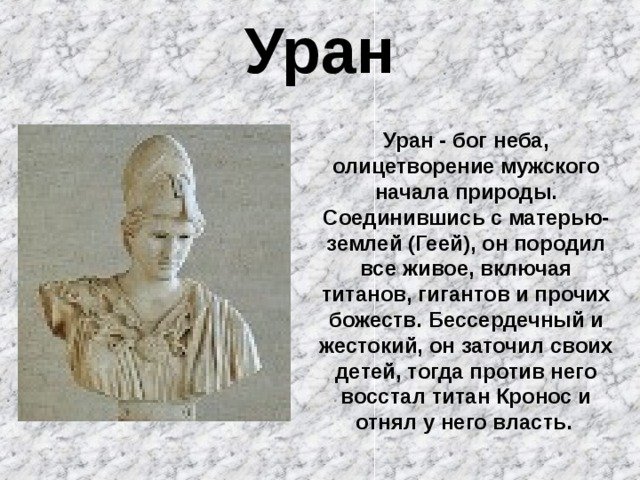 Уран

Уран - бог неба, олицетворение мужского начала природы. Соединившись с матерью-землей (Геей), он породил все живое, включая титанов, гигантов и прочих божеств. Бессердечный и жестокий, он заточил своих детей, тогда против него восстал титан Кронос и отнял у него власть.